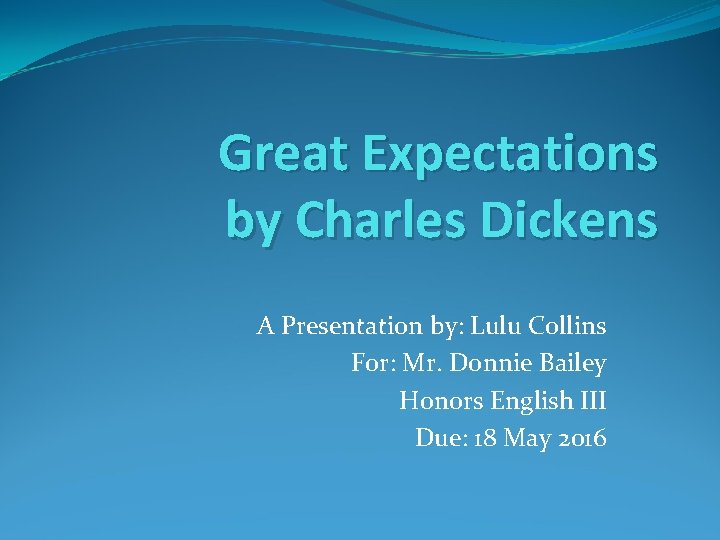 Great Expectations by Charles Dickens

A Presentation by: Lulu Collins
For: Mr. Donnie Bailey
Honors English III
Due: 18 May 2016